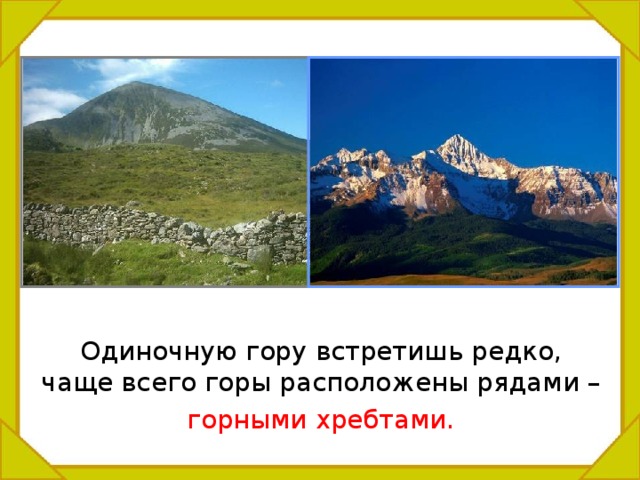 Одиночную гору встретишь редко, чаще всего горы расположены рядами – горными хребтами.